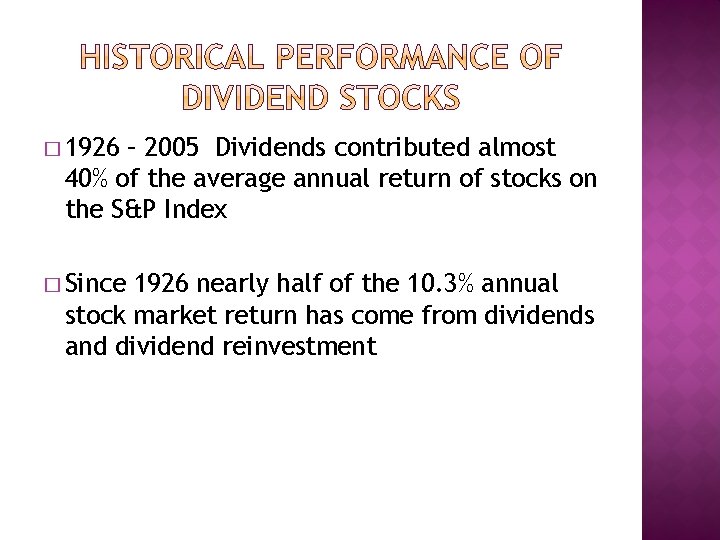 HISTORICAL PERFORMANCE OF DIVIDEND STOCKS

□ 1926 – 2005 Dividends contributed almost 40% of the average annual return of stocks on the S&P Index

□ Since 1926 nearly half of the 10.3% annual stock market return has come from dividends and dividend reinvestment